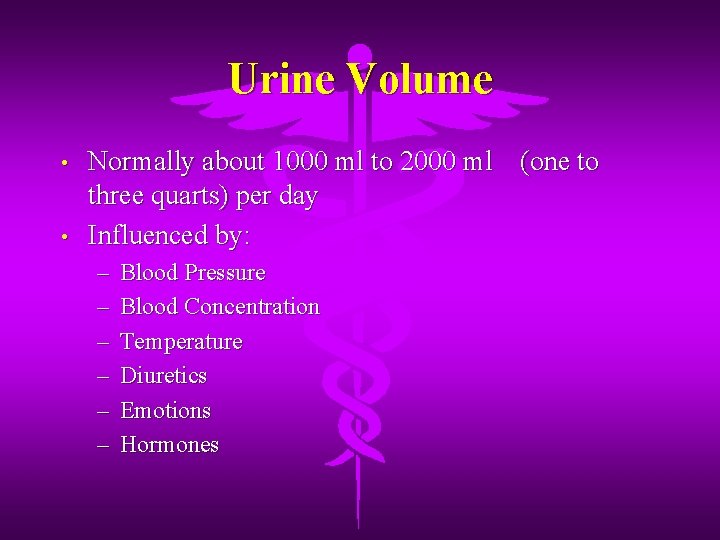 Urine Volume

• Normally about 1000 ml to 2000 ml (one to three quarts) per day

• Influenced by:
– Blood Pressure
– Blood Concentration
– Temperature
– Diuretics
– Emotions
– Hormones